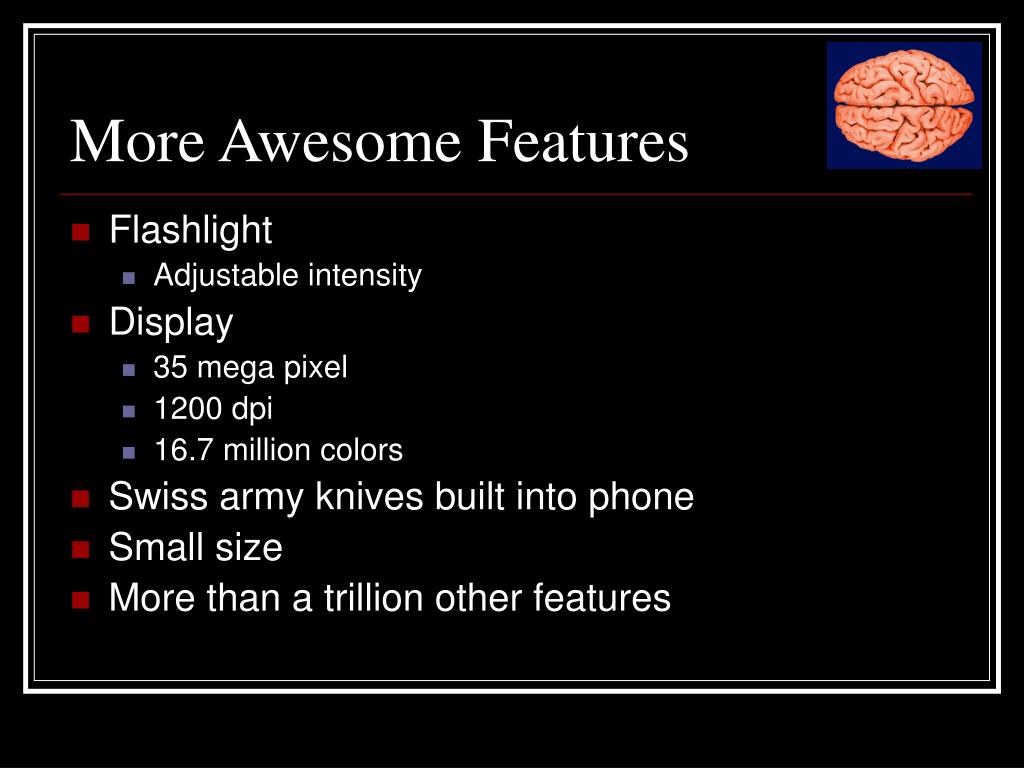 More Awesome Features

- Flashlight
  - Adjustable intensity
- Display
  - 35 mega pixel
  - 1200 dpi
  - 16.7 million colors
- Swiss army knives built into phone
- Small size
- More than a trillion other features